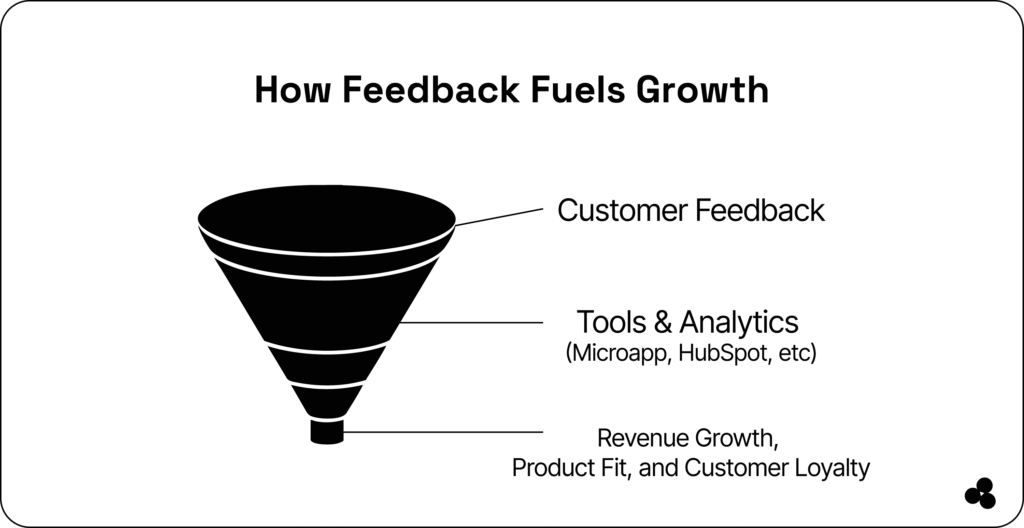 How Feedback Fuels Growth

Customer Feedback

Tools & Analytics
(Microapp, HubSpot, etc)

Revenue Growth,
Product Fit, and Customer Loyalty